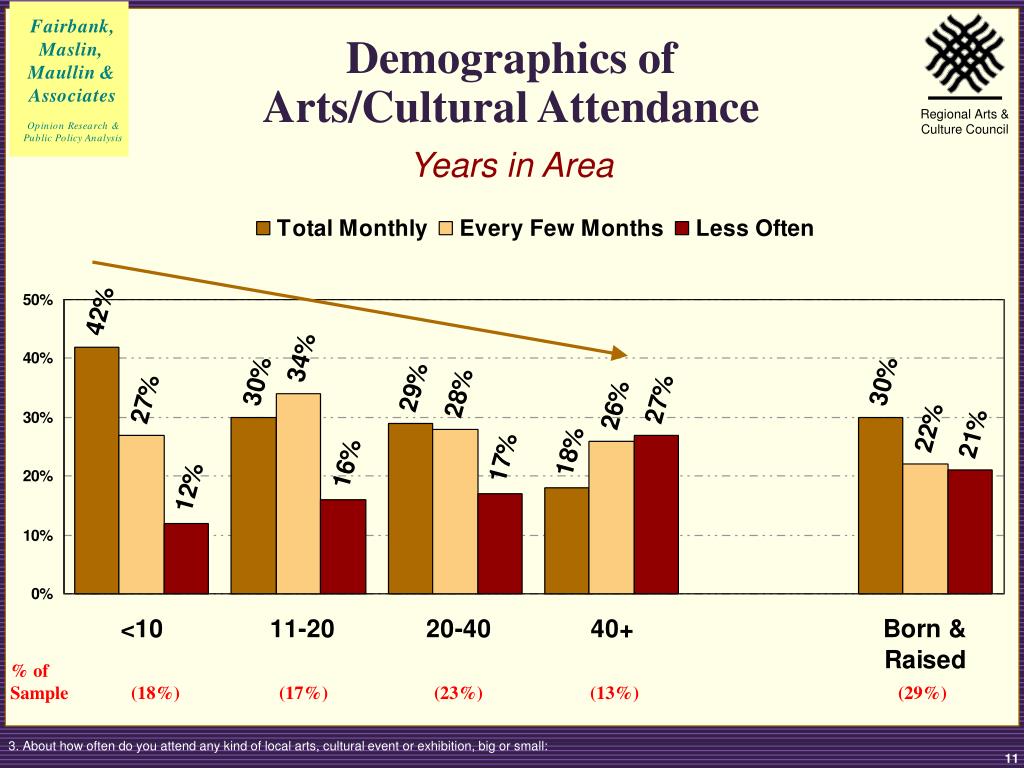 Fairbank, Maslin, Maullin & Associates

Opinion Research & Public Policy Analysis

Demographics of Arts/Cultural Attendance

Regional Arts & Culture Council

Years in Area

Total Monthly Every Few Months Less Often

50%
40%
30%
20%
10%
0%

42% 27% 12%
30% 34% 16%
29% 28% 17%
18% 26% 27%
30% 22% 21%

<10 11-20 20-40 40+ Born & Raised

% of Sample (18%) (17%) (23%) (13%) (29%)

3. About how often do you attend any kind of local arts, cultural event or exhibition, big or small:

11